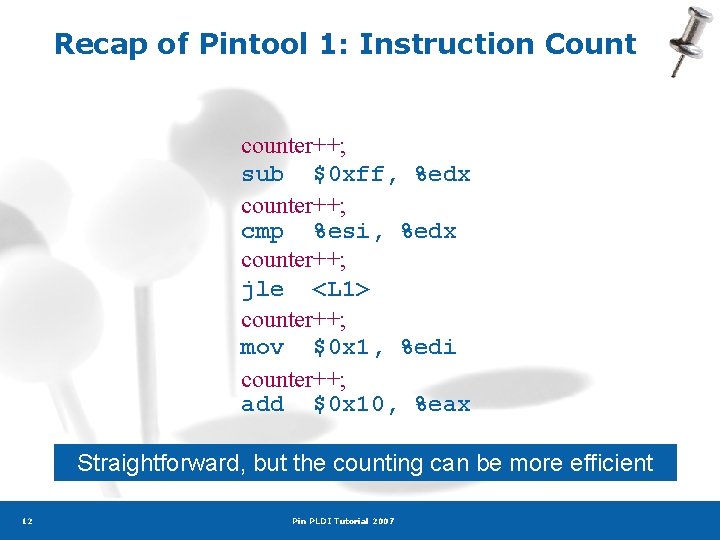 Recap of Pintool 1: Instruction Count

counter++;
sub $0xff, %edx
counter++;
cmp %esi, %edx
counter++;
jle <L1>
counter++;
mov $0x1, %edi
counter++;
add $0x10, %eax

Straightforward, but the counting can be more efficient

12

Pin PLDI Tutorial 2007